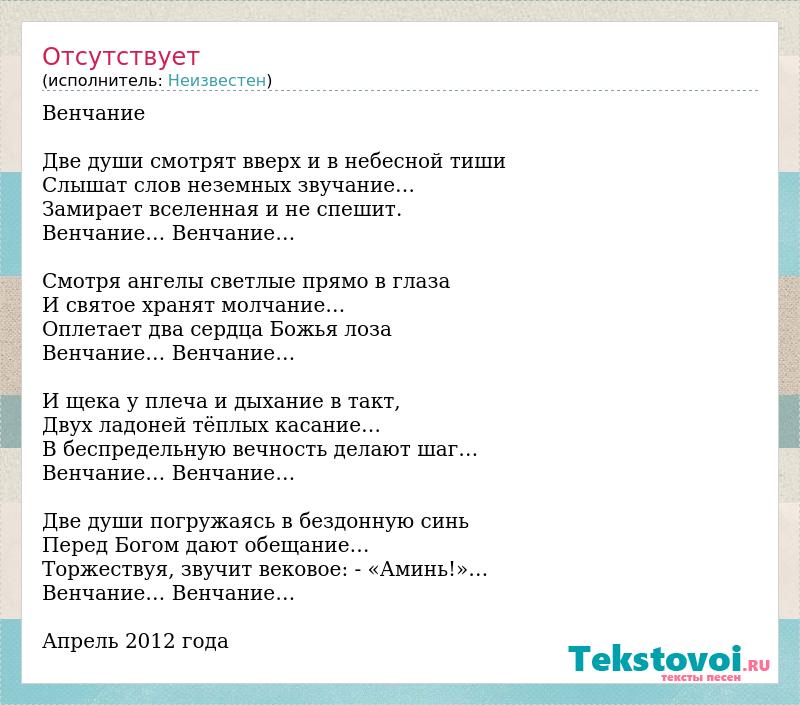 Отсутствует
(исполнитель: Неизвестен)

Венчание

Две души смотрят вверх и в небесной тиши
Слышат слов неземных звучание...
Замирает вселенная и не спешит.
Венчание... Венчание...

Смотря ангелы светлые прямо в глаза
И святое хранят молчание...
Оплетает два сердца Божья лоза
Венчание... Венчание...

И щека у плеча и дыхание в такт,
Двух ладоней тёплых касание...
В беспредельную вечность делают шаг...
Венчание... Венчание...

Две души погружаясь в бездонную синь
Перед Богом дают обещание...
Торжествуя, звучит вековое: - «Аминь!»...
Венчание... Венчание...

Апрель 2012 года

Tekstovoi.RU
тексты песен